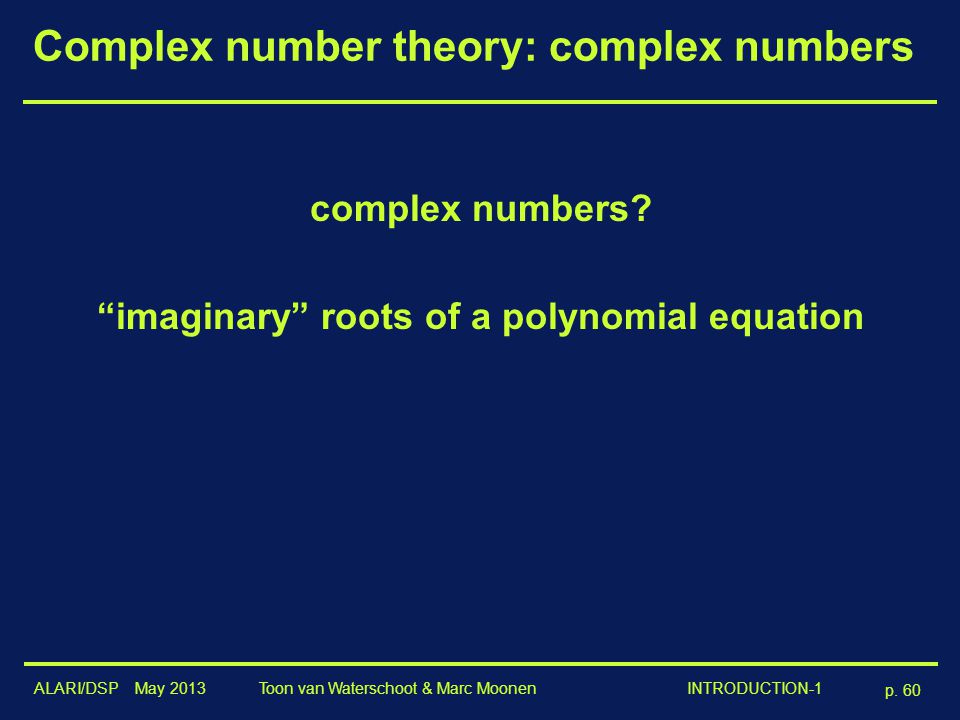 Complex number theory: complex numbers

complex numbers?

“imaginary” roots of a polynomial equation

ALARI/DSP May 2013 Toon van Waterschoot & Marc Moonen INTRODUCTION-1 p. 60